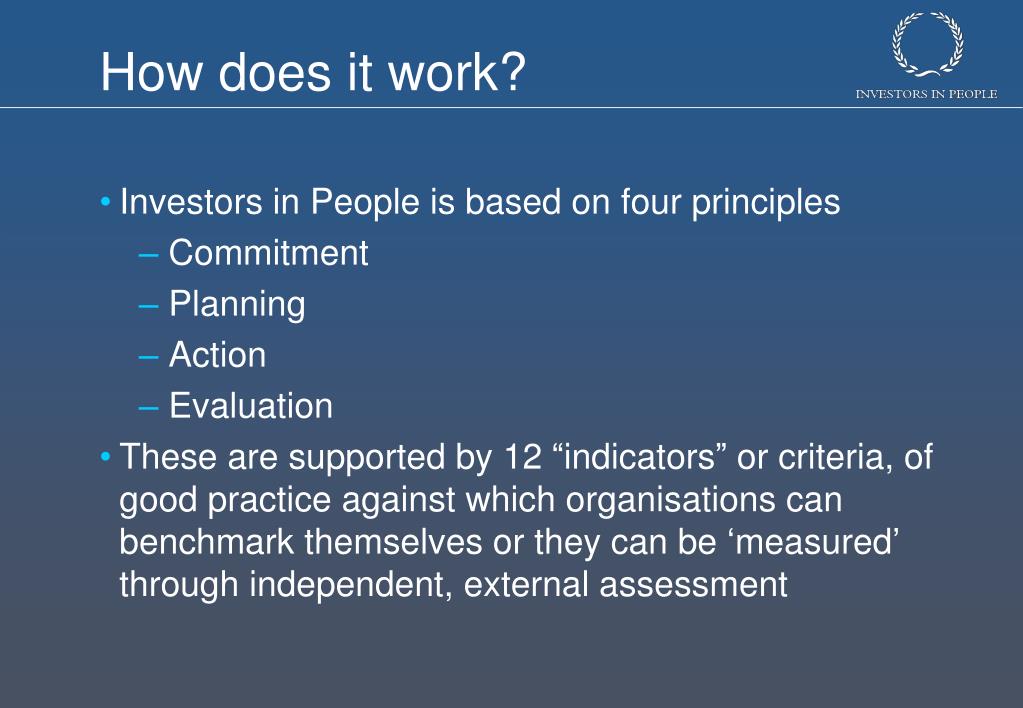 How does it work?

INVESTORS IN PEOPLE

• Investors in People is based on four principles
– Commitment
– Planning
– Action
– Evaluation
• These are supported by 12 “indicators” or criteria, of good practice against which organisations can benchmark themselves or they can be ‘measured’ through independent, external assessment